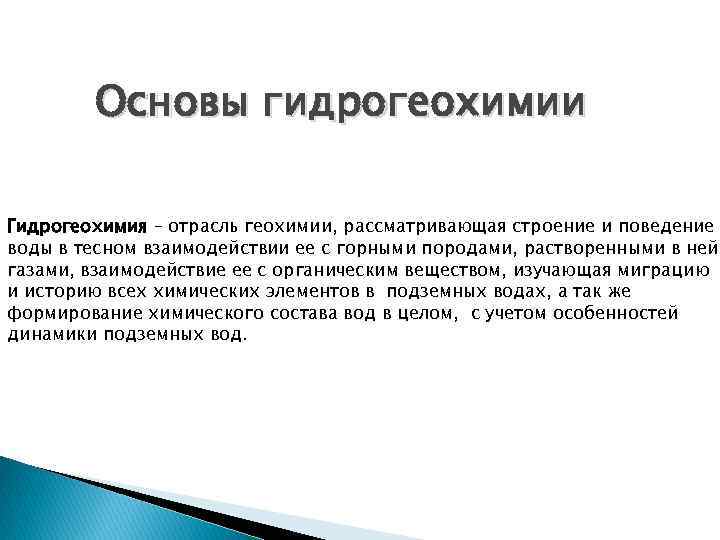 Основы гидрогеохимии

Гидрогеохимия – отрасль геохимии, рассматривающая строение и поведение воды в тесном взаимодействии ее с горными породами, растворенными в ней газами, взаимодействие ее с органическим веществом, изучающая миграцию и историю всех химических элементов в подземных водах, а так же формирование химического состава вод в целом, с учетом особенностей динамики подземных вод.